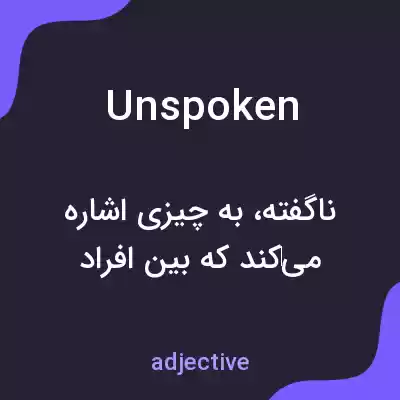 Unspoken

ناگفته، به چیزی اشاره می‌کند که بین افراد

adjective